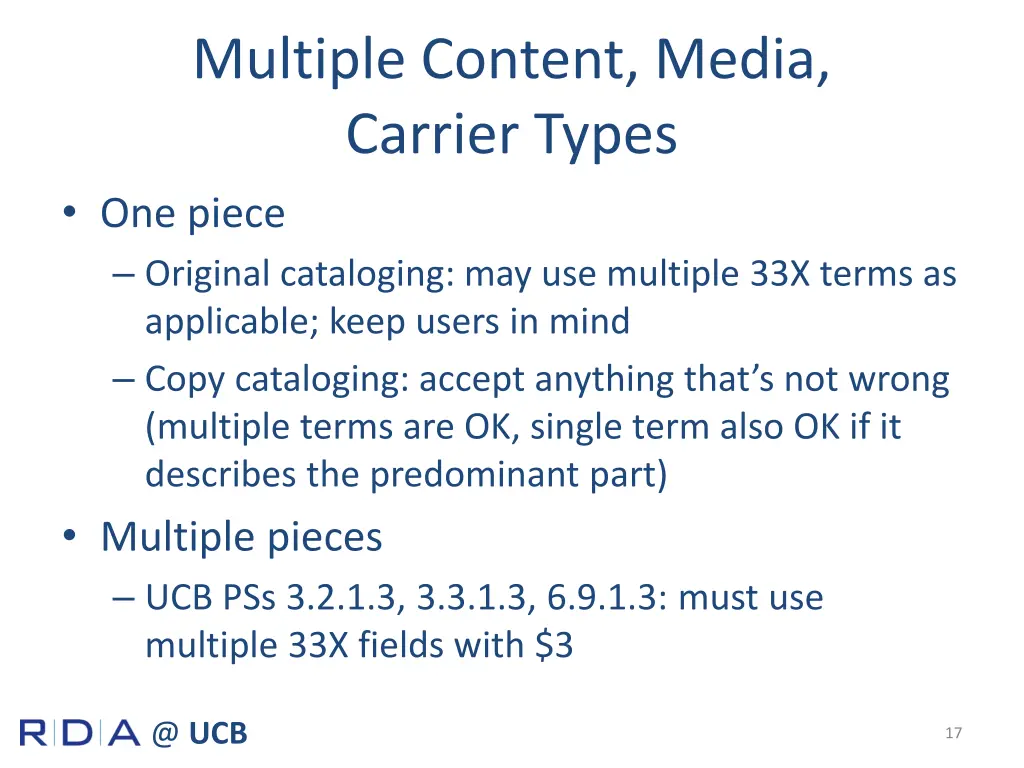 Multiple Content, Media, Carrier Types

• One piece
– Original cataloging: may use multiple 33X terms as applicable; keep users in mind
– Copy cataloging: accept anything that's not wrong (multiple terms are OK, single term also OK if it describes the predominant part)

• Multiple pieces
– UCB PSs 3.2.1.3, 3.3.1.3, 6.9.1.3: must use multiple 33X fields with \$3

RDA @ UCB

17